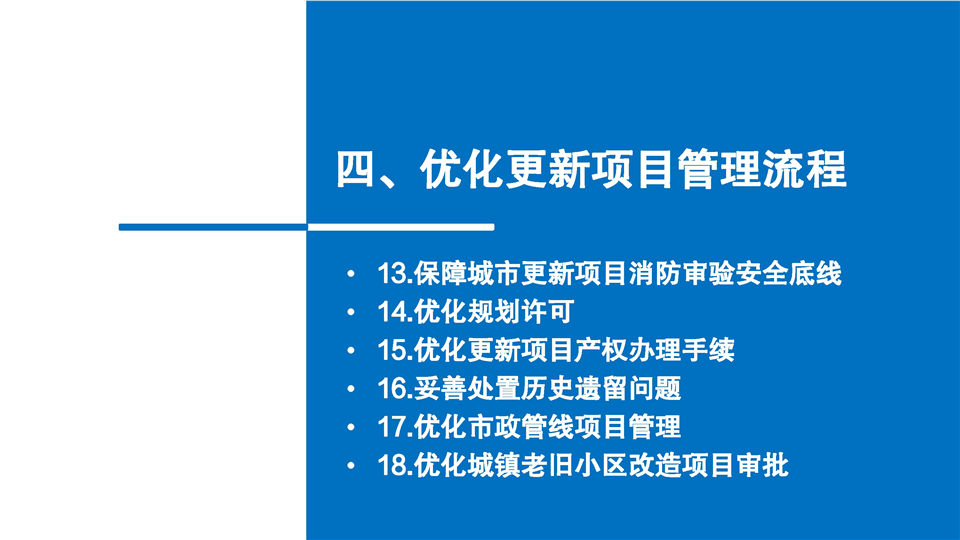 四、优化更新项目管理流程

• 13.保障城市更新项目消防审验安全底线
• 14.优化规划许可
• 15.优化更新项目产权办理手续
• 16.妥善处置历史遗留问题
• 17.优化市政管线项目管理
• 18.优化城镇老旧小区改造项目审批